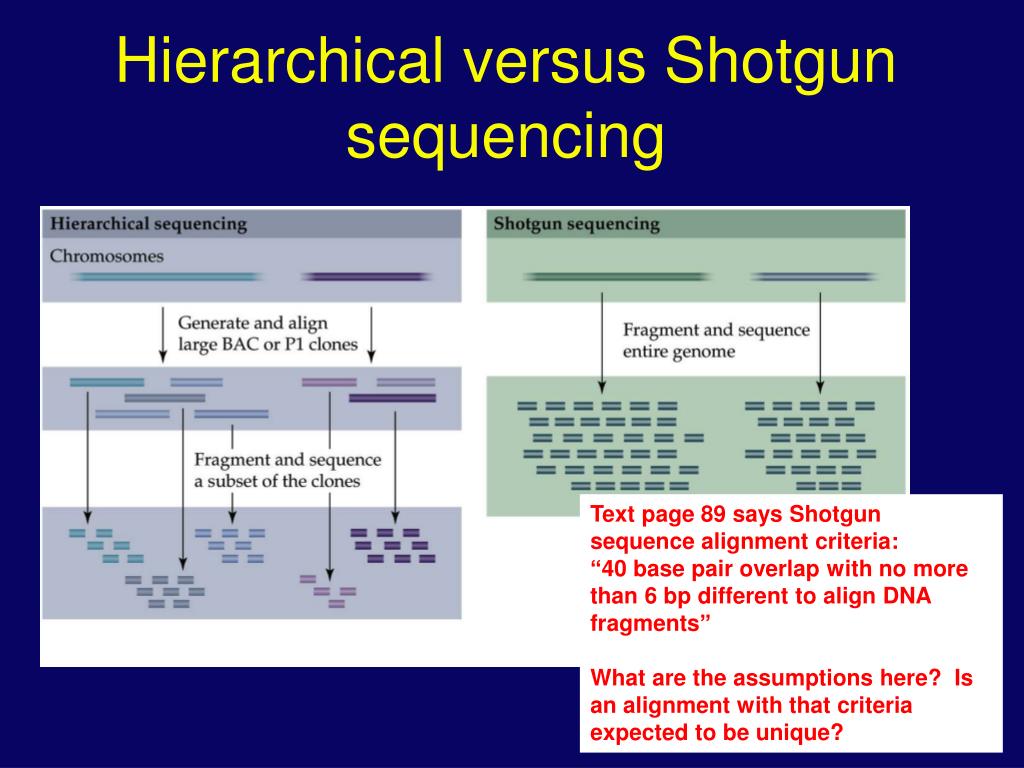 Hierarchical versus Shotgun sequencing

Hierarchical sequencing

Chromosomes

Generate and align large BAC or P1 clones

Fragment and sequence a subset of the clones

Shotgun sequencing

Fragment and sequence entire genome

Text page 89 says Shotgun sequence alignment criteria:
“40 base pair overlap with no more than 6 bp different to align DNA fragments”

What are the assumptions here? Is an alignment with that criteria expected to be unique?